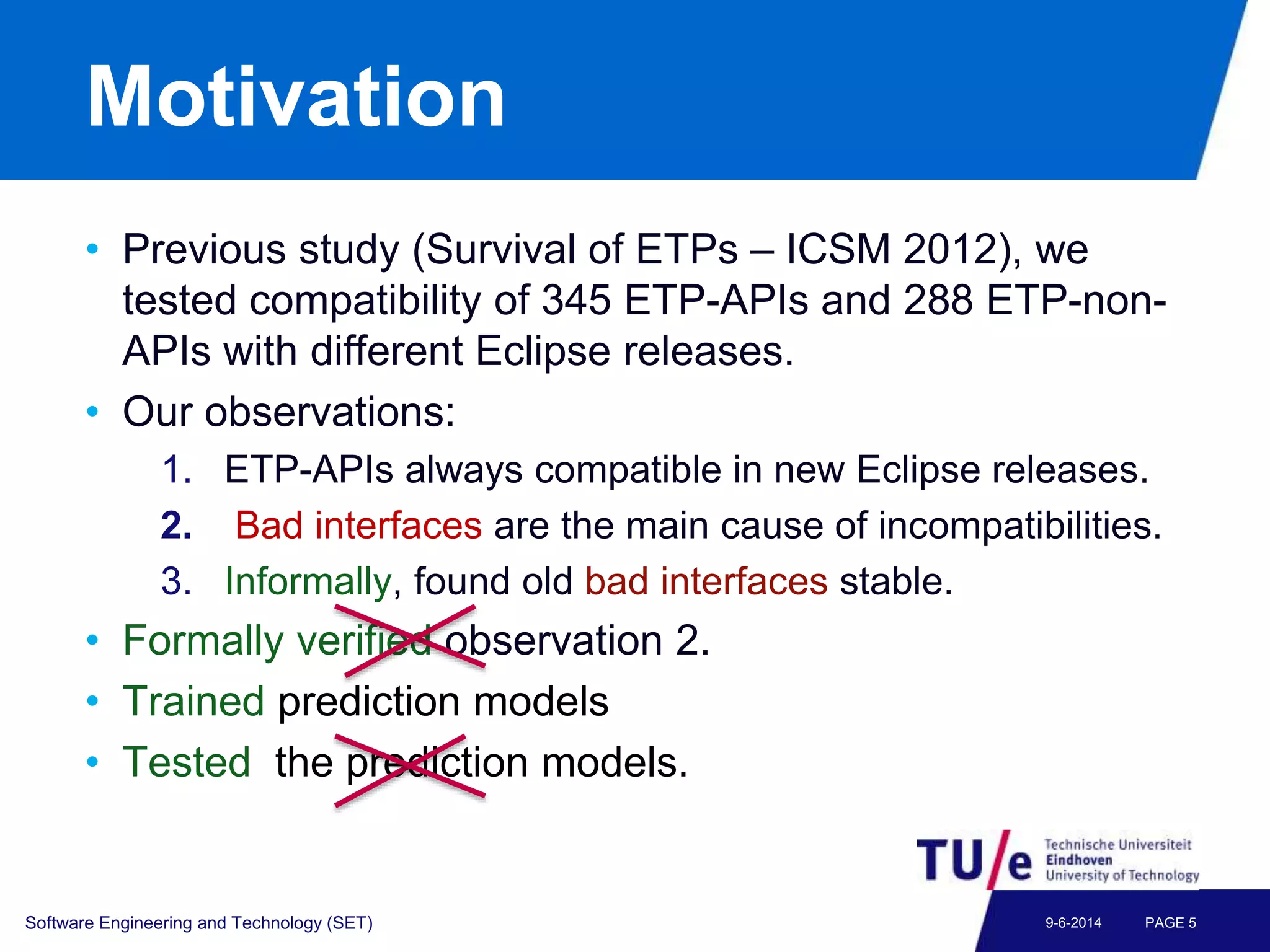 Motivation

• Previous study (Survival of ETPs – ICSM 2012), we tested compatibility of 345 ETP-APIs and 288 ETP-non-APIs with different Eclipse releases.
• Our observations:
1. ETP-APIs always compatible in new Eclipse releases.
2. Bad interfaces are the main cause of incompatibilities.
3. Informally, found old bad interfaces stable.
• Formally verified observation 2.
• Trained prediction models
• Tested the prediction models.

TU/e Technische Universiteit Eindhoven University of Technology

Software Engineering and Technology (SET)

9-6-2014 PAGE 5